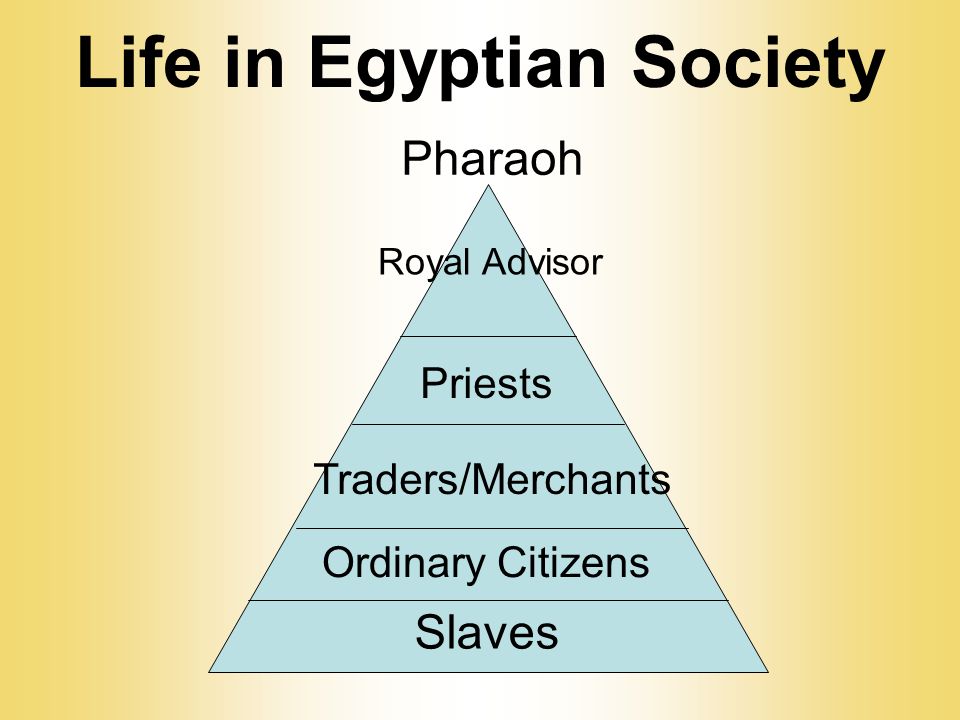 Life in Egyptian Society

Pharaoh

Royal Advisor

Priests

Traders/Merchants

Ordinary Citizens

Slaves